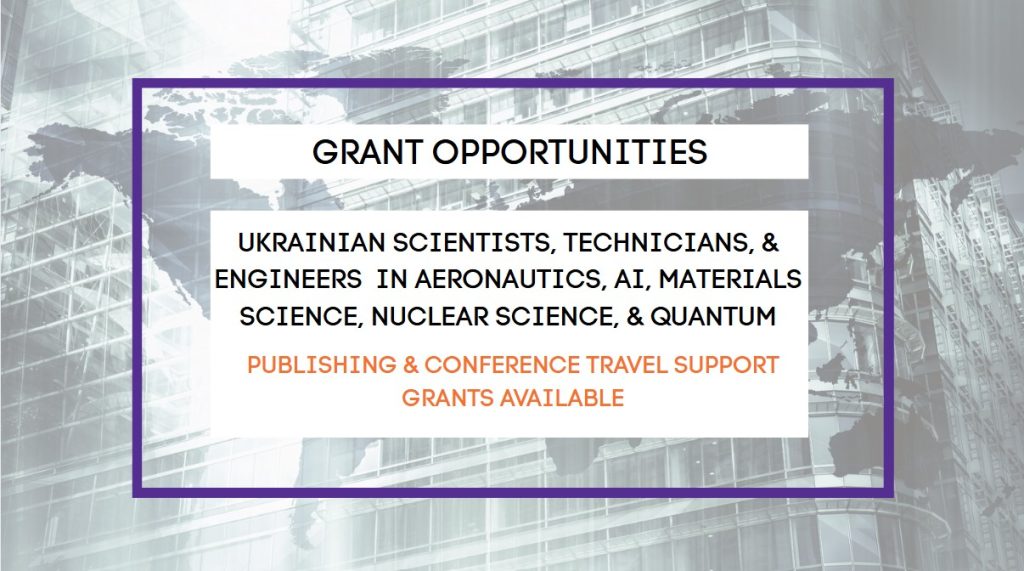 GRANT OPPORTUNITIES

UKRAINIAN SCIENTISTS, TECHNICIANS, & ENGINEERS IN AERONAUTICS, AI, MATERIALS SCIENCE, NUCLEAR SCIENCE, & QUANTUM

PUBLISHING & CONFERENCE TRAVEL SUPPORT GRANTS AVAILABLE